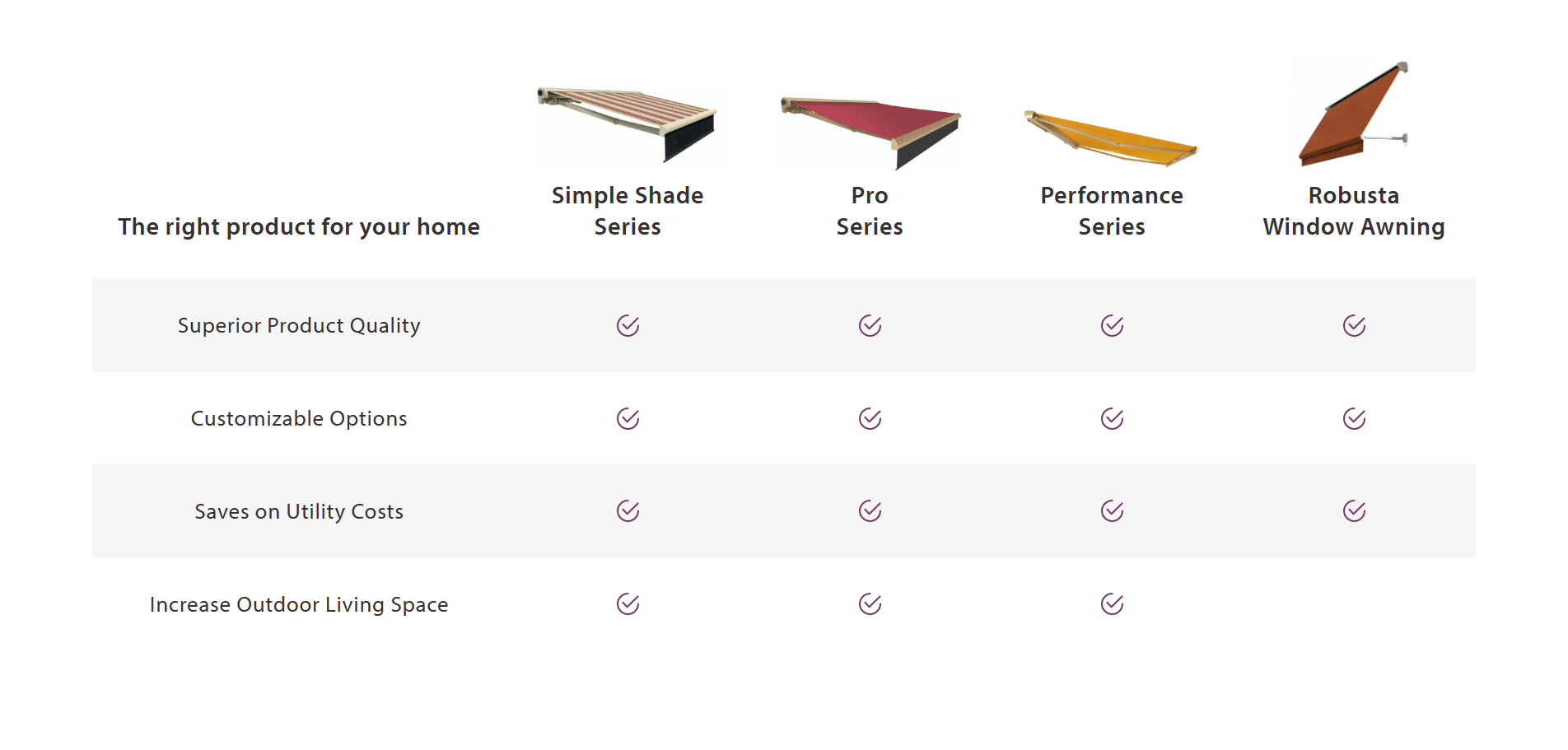 | The right product for your home | Simple Shade Series | Pro Series | Performance Series | Robusta Window Awning |
|---|---|---|---|---|
| Superior Product Quality | ✓ | ✓ | ✓ | ✓ |
| Customizable Options | ✓ | ✓ | ✓ | ✓ |
| Saves on Utility Costs | ✓ | ✓ | ✓ | ✓ |
| Increase Outdoor Living Space | ✓ | ✓ | ✓ | |